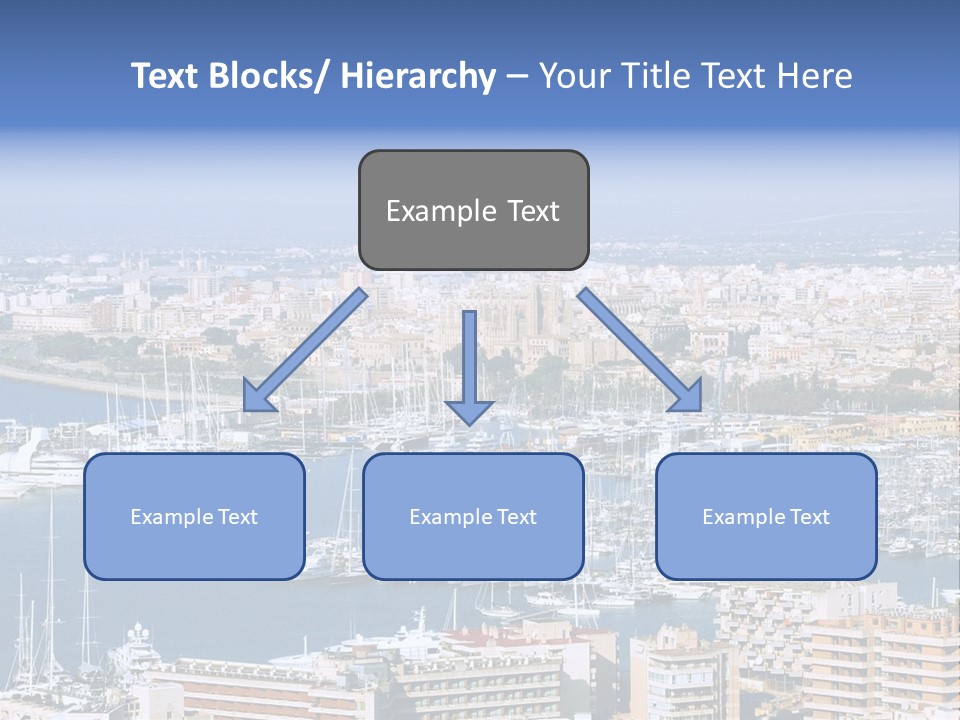 Text Blocks/ Hierarchy – Your Title Text Here

Example Text

Example Text

Example Text

Example Text